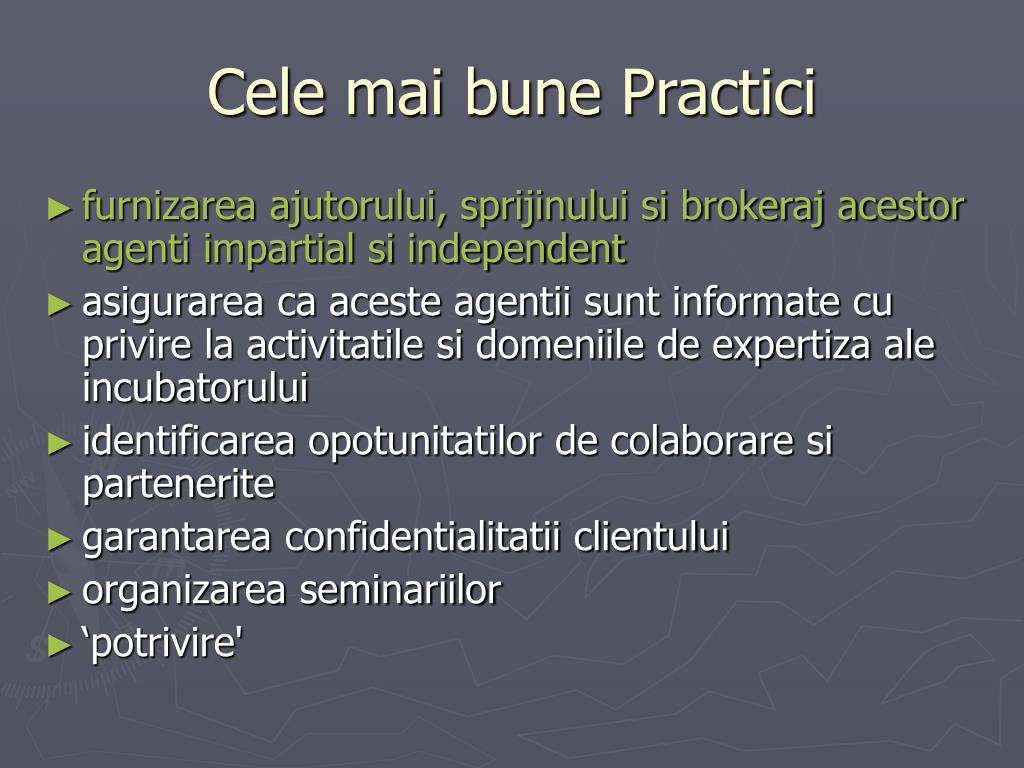 Cele mai bune Practici

► furnizarea ajutorului, sprijinului si brokeraj acestor agenti impartial si independent
► asigurarea ca aceste agentii sunt informate cu privire la activitatile si domeniile de expertiza ale incubatorului
► identificarea opotunitatilor de colaborare si partenerite
► garantarea confidentialitatii clientului
► organizarea seminariilor
► ‘potrivire'